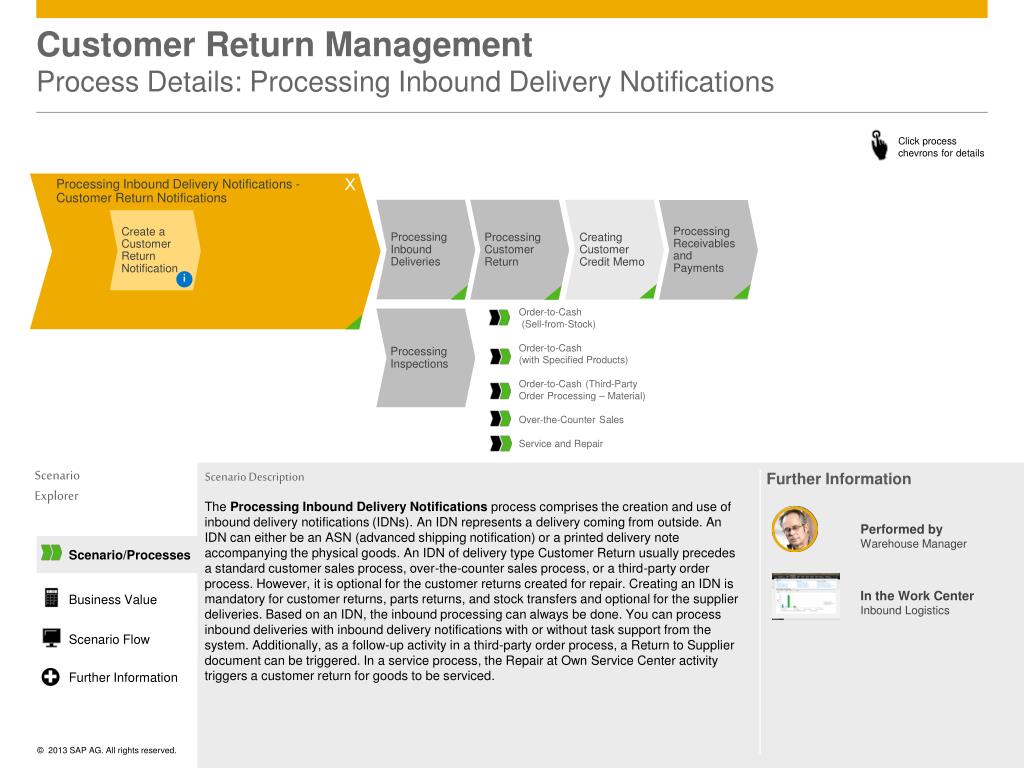 Customer Return Management
Process Details: Processing Inbound Delivery Notifications

Click process chevrons for details

Processing Inbound Delivery Notifications - Customer Return Notifications

X

Create a Customer Return Notification

i

Processing Inbound Deliveries

Processing Customer Return

Creating Customer Credit Memo

Processing Receivables and Payments

Processing Inspections

Order-to-Cash (Sell-from-Stock)

Order-to-Cash (with Specified Products)

Order-to-Cash (Third-Party Order Processing – Material)

Over-the-Counter Sales

Service and Repair

Scenario Explorer

Scenario/Processes

Business Value

Scenario Flow

Further Information

Scenario Description

The **Processing Inbound Delivery Notifications** process comprises the creation and use of inbound delivery notifications (IDNs). An IDN represents a delivery coming from outside. An IDN can either be an ASN (advanced shipping notification) or a printed delivery note accompanying the physical goods. An IDN of delivery type Customer Return usually precedes a standard customer sales process, over-the-counter sales process, or a third-party order process. However, it is optional for the customer returns created for repair. Creating an IDN is mandatory for customer returns, parts returns, and stock transfers and optional for the supplier deliveries. Based on an IDN, the inbound processing can always be done. You can process inbound deliveries with inbound delivery notifications with or without task support from the system. Additionally, as a follow-up activity in a third-party order process, a Return to Supplier document can be triggered. In a service process, the Repair at Own Service Center activity triggers a customer return for goods to be serviced.

Further Information

Performed by
Warehouse Manager

In the Work Center
Inbound Logistics

© 2013 SAP AG. All rights reserved.